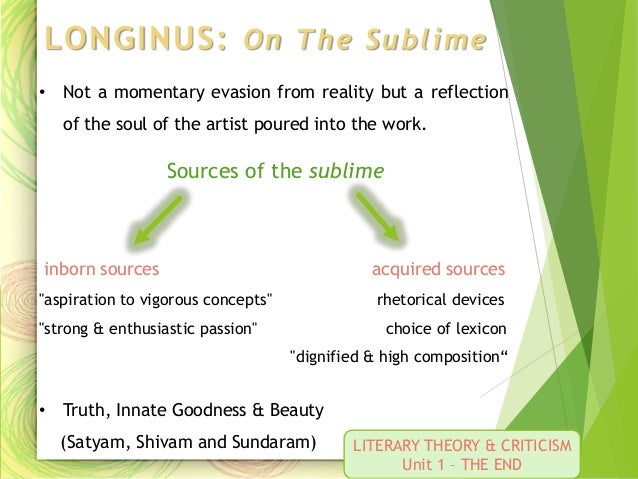 LONGINUS: On The Sublime

• Not a momentary evasion from reality but a reflection of the soul of the artist poured into the work.

Sources of the sublime

inborn sources
"aspiration to vigorous concepts"
"strong & enthusiastic passion"

acquired sources
rhetorical devices
choice of lexicon
"dignified & high composition“

• Truth, Innate Goodness & Beauty (Satyam, Shivam and Sundaram)

LITERARY THEORY & CRITICISM
Unit 1 – THE END